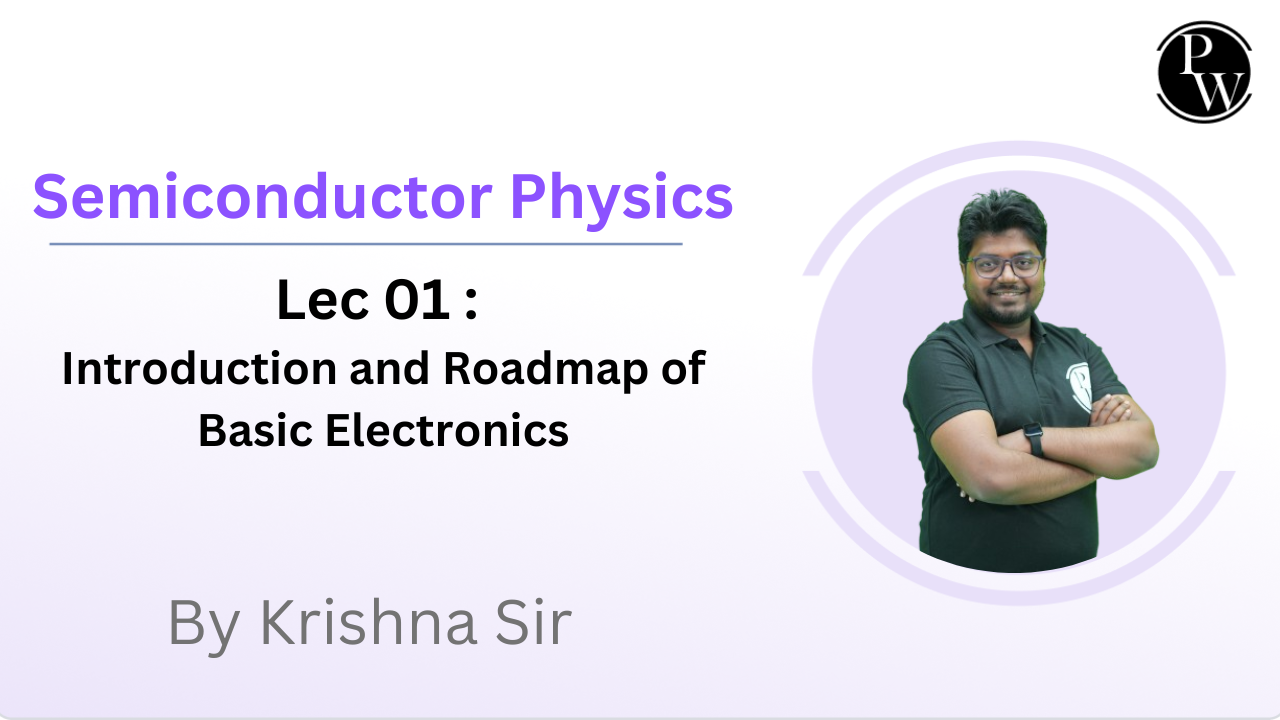 PW

Semiconductor Physics

Lec 01 :
Introduction and Roadmap of Basic Electronics

By Krishna Sir